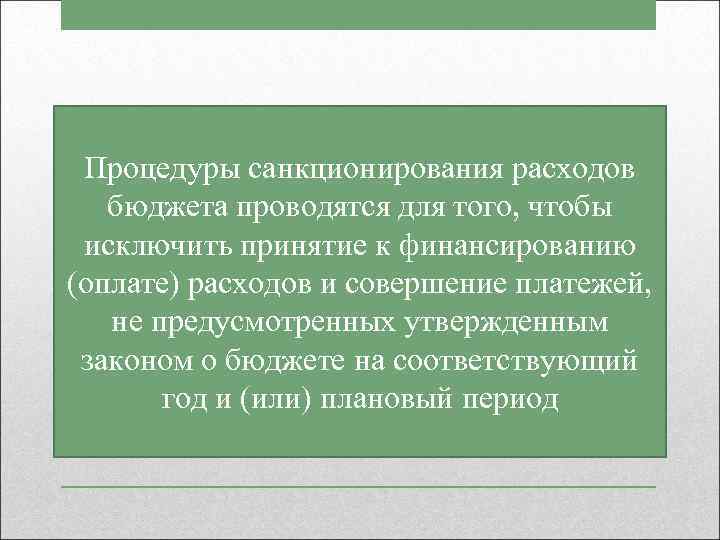 Процедуры санкционирования расходов бюджета проводятся для того, чтобы исключить принятие к финансированию (оплате) расходов и совершение платежей, не предусмотренных утвержденным законом о бюджете на соответствующий год и (или) плановый период